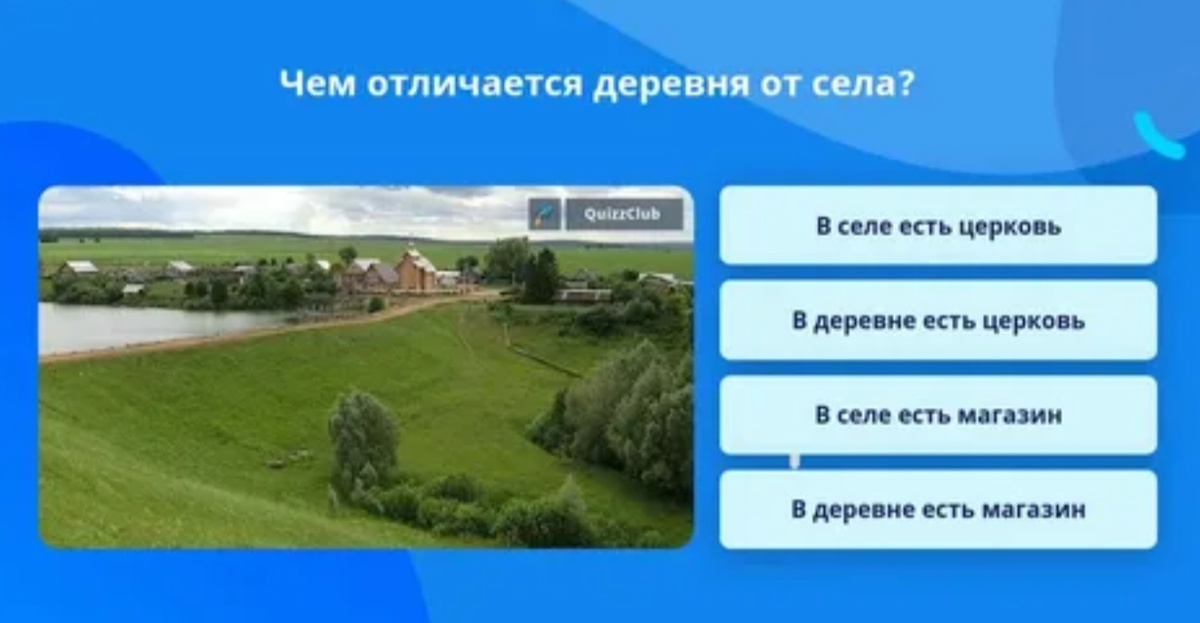 Чем отличается деревня от села?

QuizzClub

В селе есть церковь

В деревне есть церковь

В селе есть магазин

В деревне есть магазин